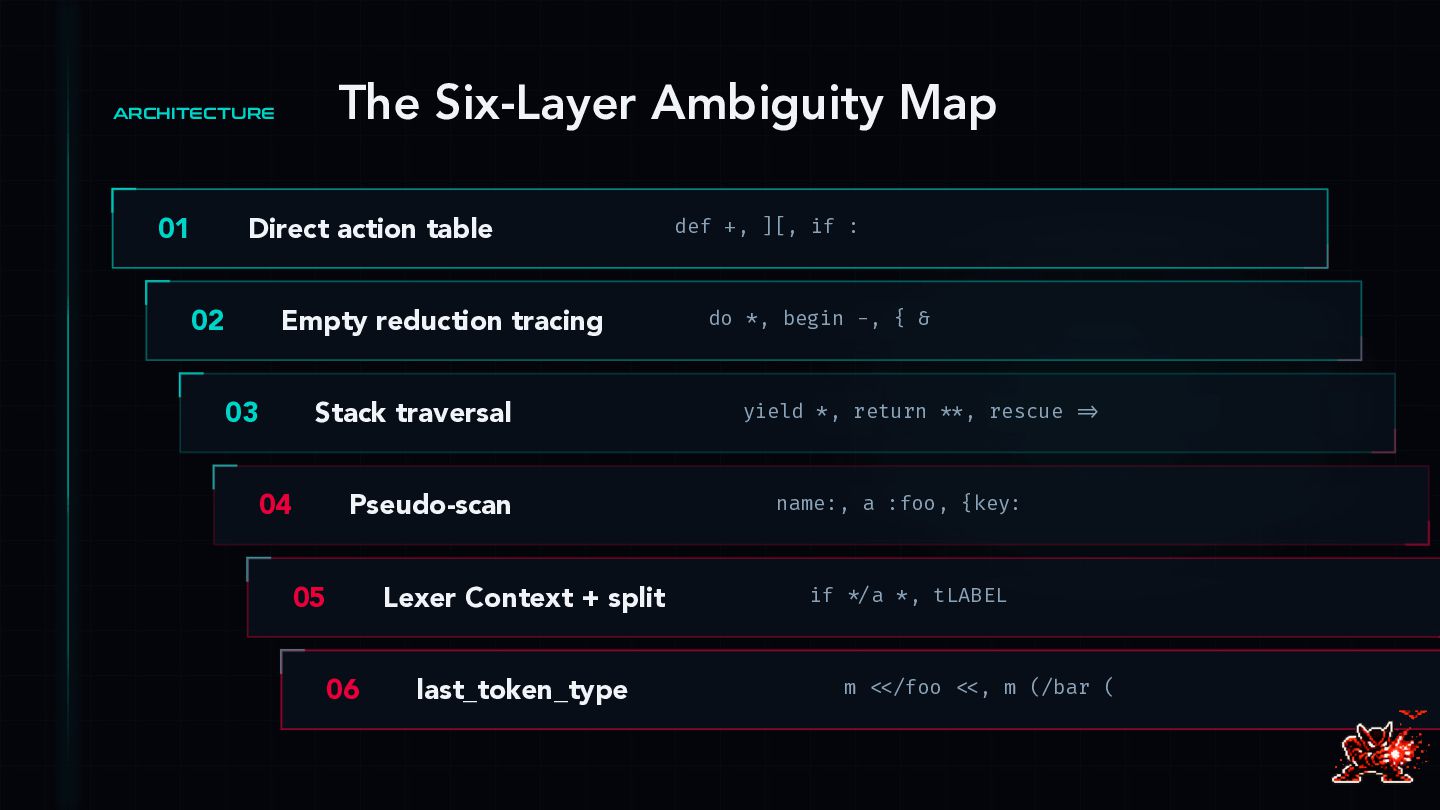 ARCHITECTURE

The Six-Layer Ambiguity Map

01 Direct action table def +, ][, if :

02 Empty reduction tracing do *, begin -, { &

03 Stack traversal yield *, return **, rescue ⇒

04 Pseudo-scan name:, a :foo, {key:

05 Lexer Context + split if */a *, tLABEL

06 last_token_type m <</foo <<, m (/bar (